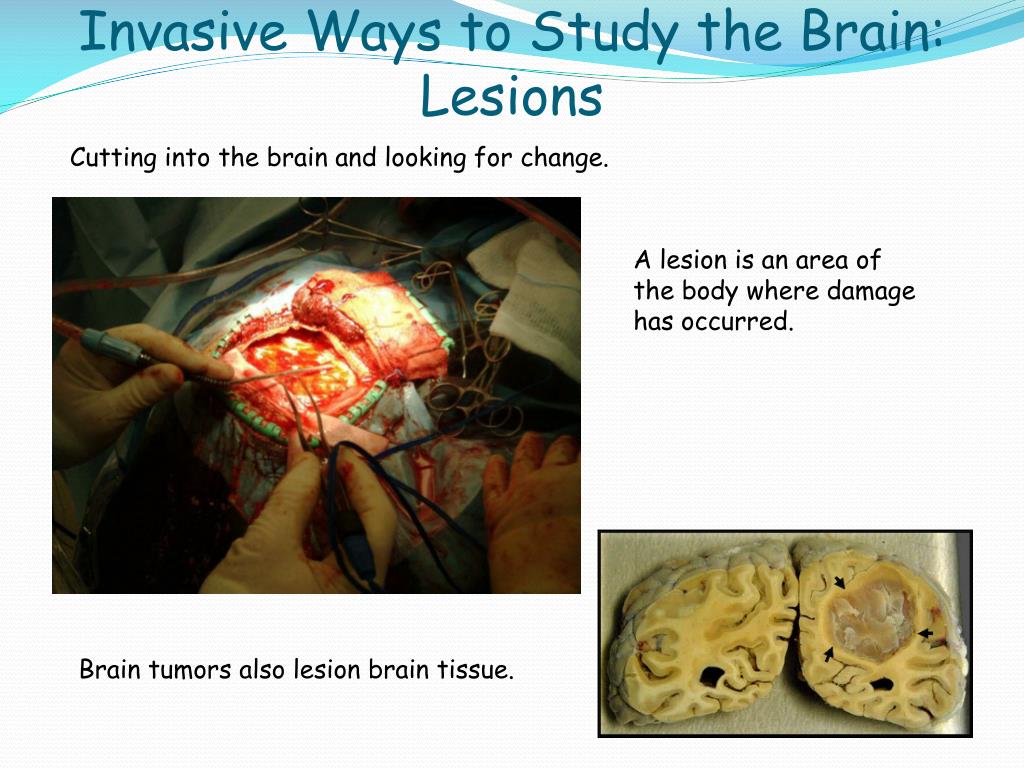 Invasive Ways to Study the Brain: Lesions

Cutting into the brain and looking for change.

A lesion is an area of the body where damage has occurred.

Brain tumors also lesion brain tissue.